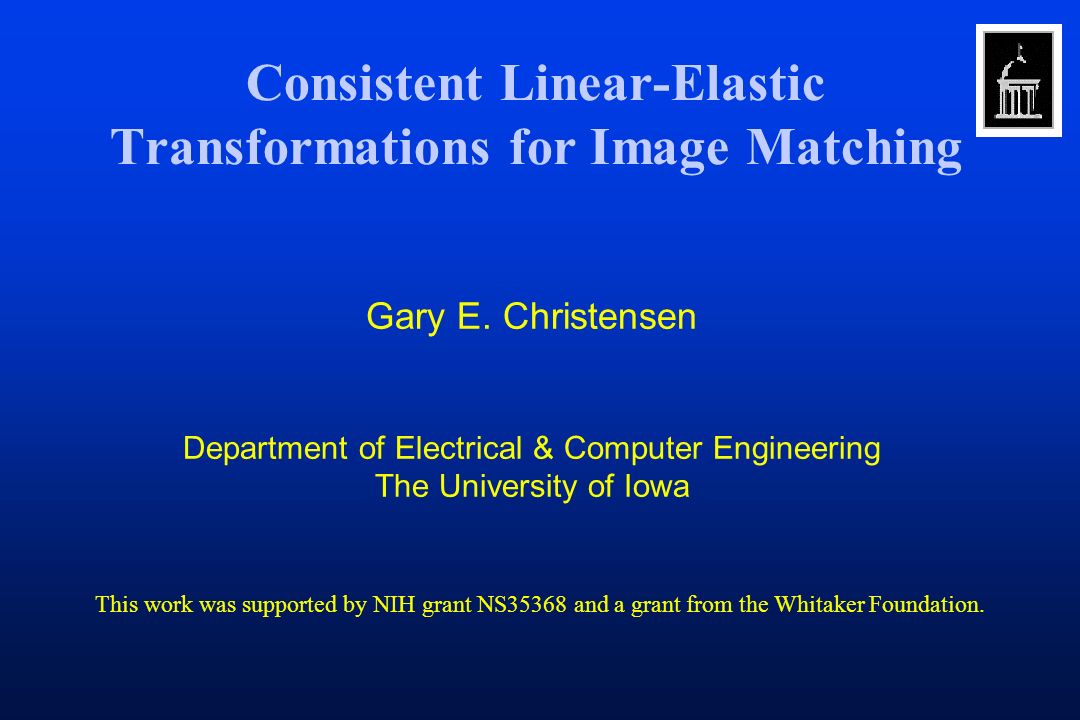 Consistent Linear-Elastic Transformations for Image Matching

Gary E. Christensen

Department of Electrical & Computer Engineering
The University of Iowa

This work was supported by NIH grant NS35368 and a grant from the Whitaker Foundation.